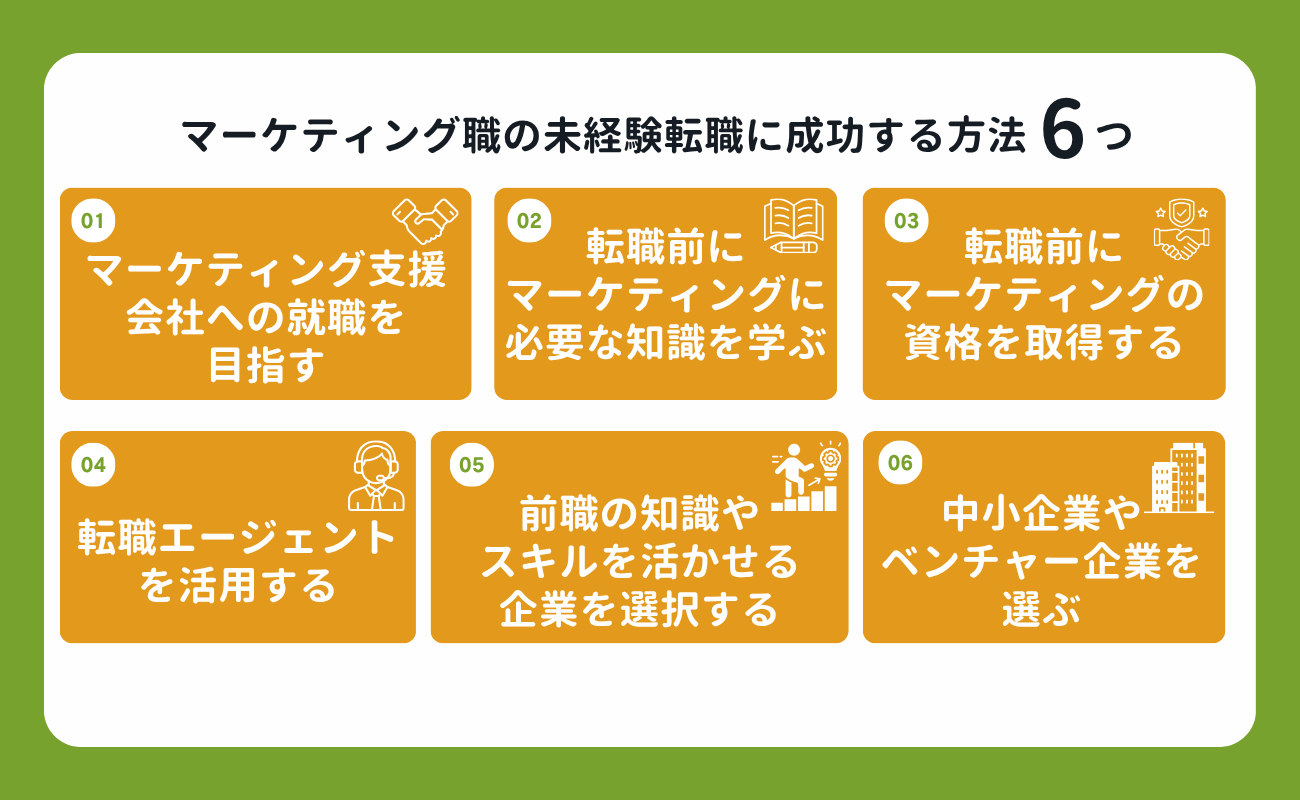 マーケティング職の未経験転職に成功する方法 6つ

01
マーケティング支援会社への就職を目指す

02
転職前にマーケティングに必要な知識を学ぶ

03
転職前にマーケティングの資格を取得する

04
転職エージェントを活用する

05
前職の知識やスキルを活かせる企業を選択する

06
中小企業やベンチャー企業を選ぶ